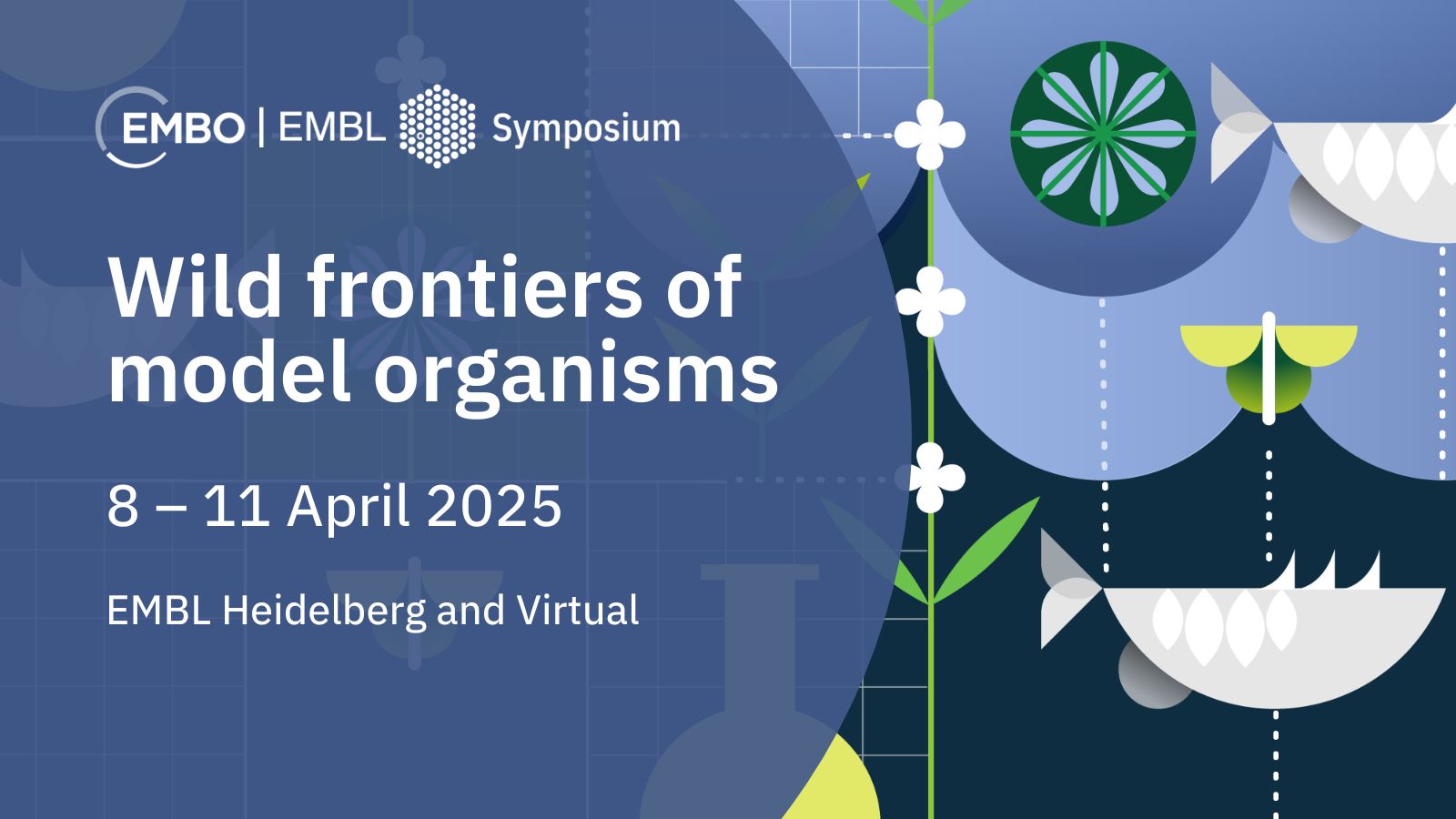 EMBO | EMBL Symposium

Wild frontiers of model organisms

8 – 11 April 2025

EMBL Heidelberg and Virtual